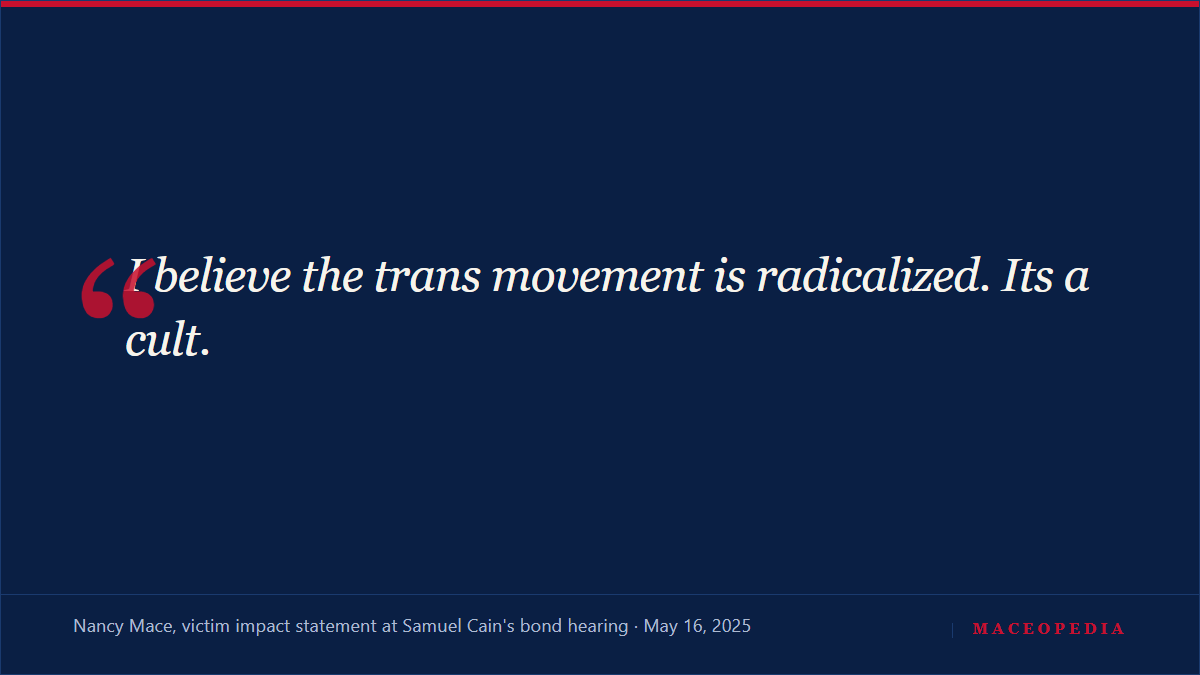 “I believe the trans movement is radicalized. Its a cult.

Nancy Mace, victim impact statement at Samuel Cain's bond hearing · May 16, 2025

MACEOPEDIA